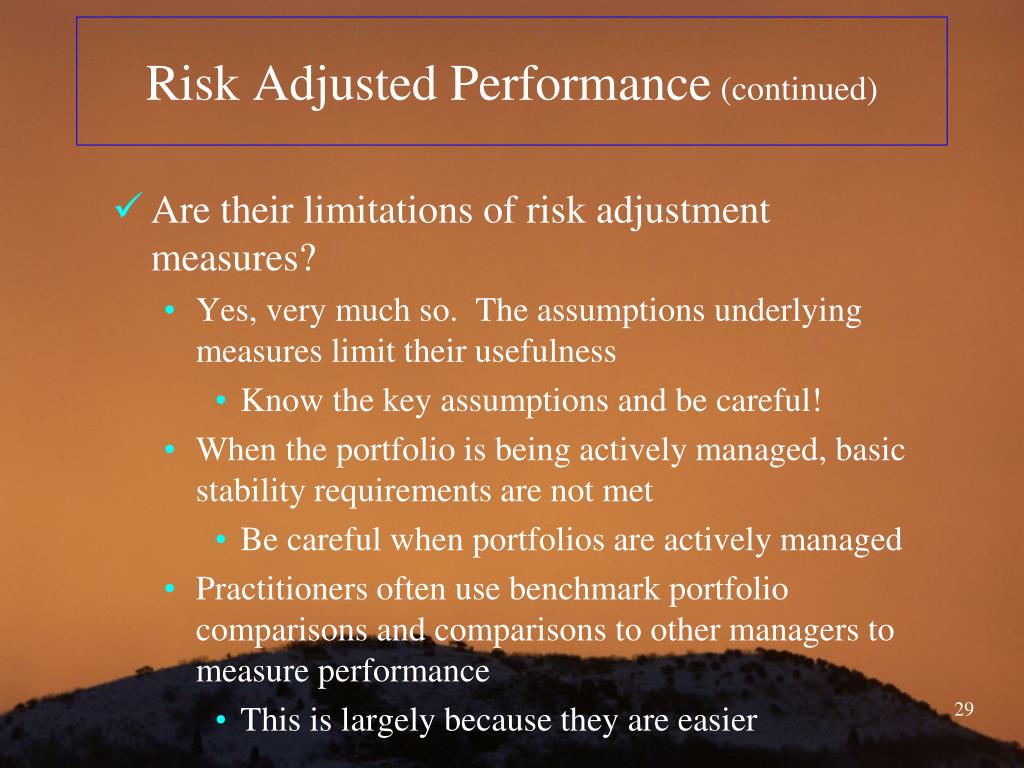 Risk Adjusted Performance (continued)

✓ Are their limitations of risk adjustment measures?

• Yes, very much so. The assumptions underlying measures limit their usefulness

• Know the key assumptions and be careful!

• When the portfolio is being actively managed, basic stability requirements are not met

• Be careful when portfolios are actively managed

• Practitioners often use benchmark portfolio comparisons and comparisons to other managers to measure performance

• This is largely because they are easier

29